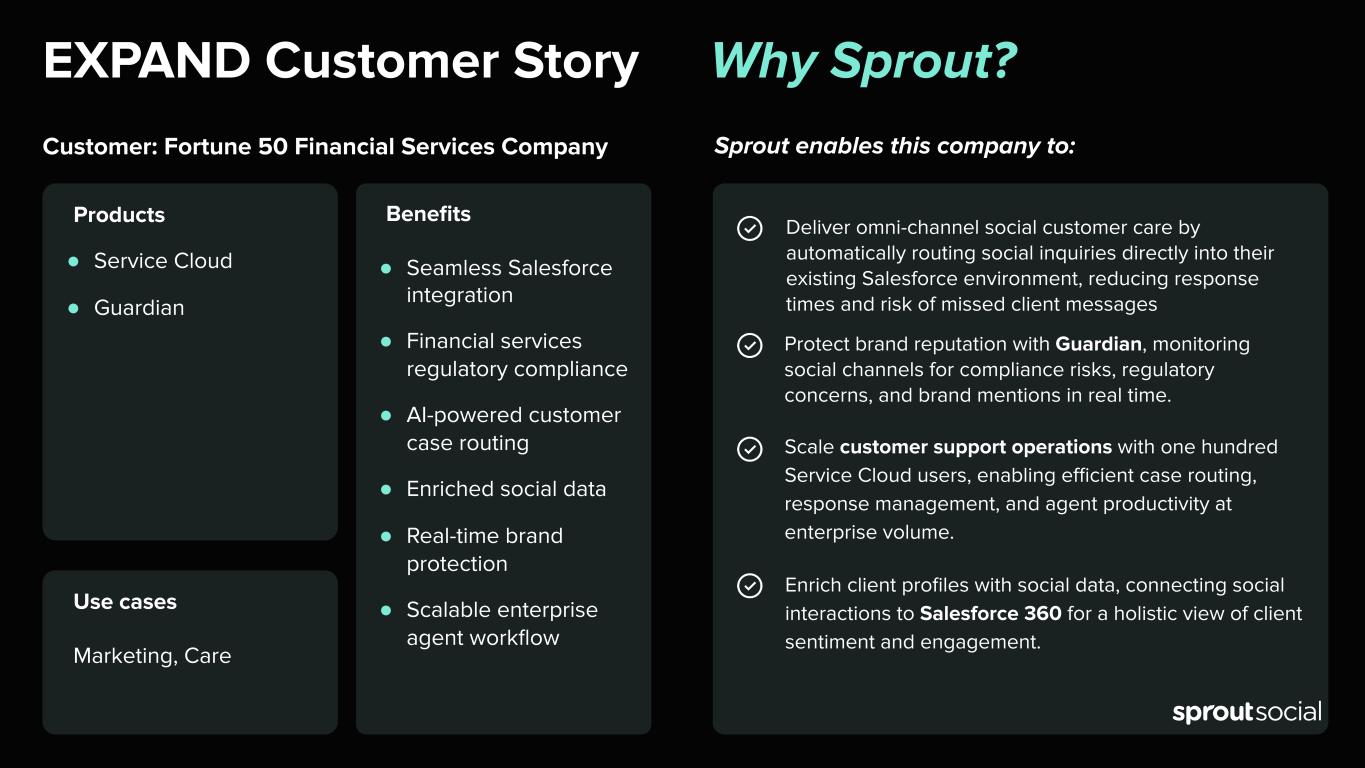 EXPAND Customer Story

Customer: Fortune 50 Financial Services Company

Products

- Service Cloud
- Guardian

Use cases

Marketing, Care

Benefits

- Seamless Salesforce integration
- Financial services regulatory compliance
- AI-powered customer case routing
- Enriched social data
- Real-time brand protection
- Scalable enterprise agent workflow

Why Sprout?

Sprout enables this company to:

Deliver omni-channel social customer care by automatically routing social inquiries directly into their existing Salesforce environment, reducing response times and risk of missed client messages

Protect brand reputation with Guardian, monitoring social channels for compliance risks, regulatory concerns, and brand mentions in real time.

Scale customer support operations with one hundred Service Cloud users, enabling efficient case routing, response management, and agent productivity at enterprise volume.

Enrich client profiles with social data, connecting social interactions to Salesforce 360 for a holistic view of client sentiment and engagement.

sproutsocial